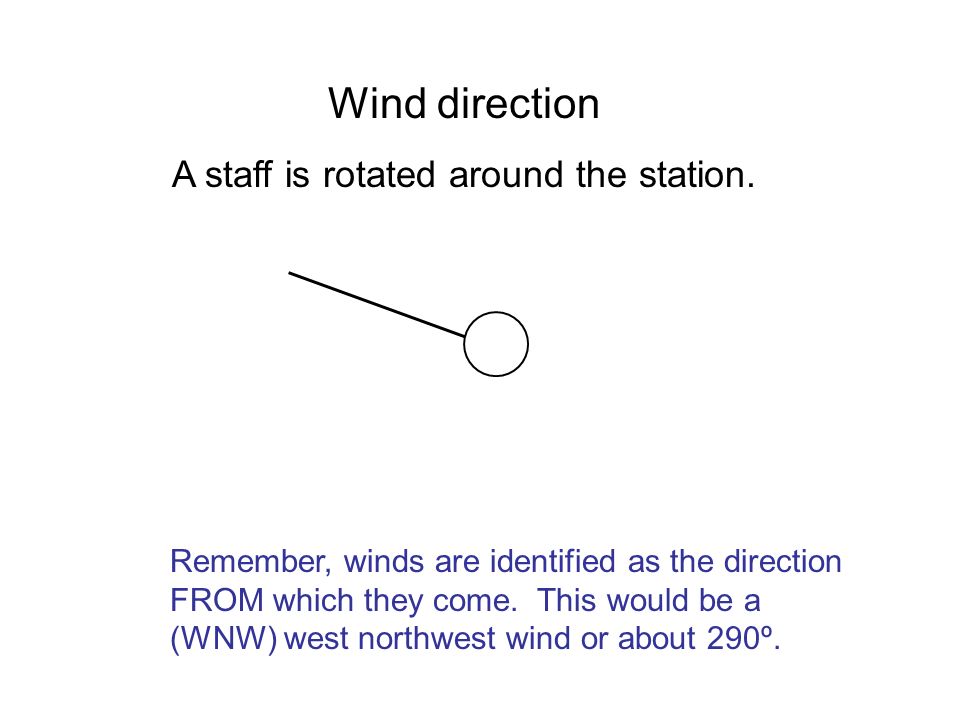 Wind direction

A staff is rotated around the station.

Remember, winds are identified as the direction FROM which they come. This would be a (WNW) west northwest wind or about 290º.